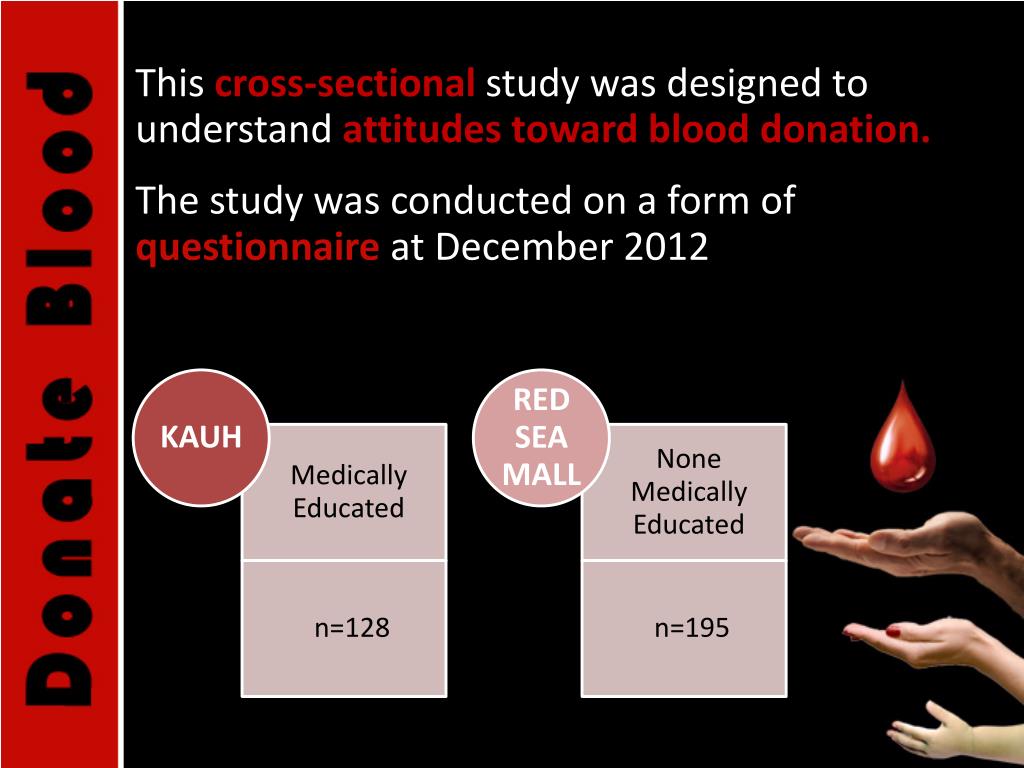 Donate Blood

This cross-sectional study was designed to understand attitudes toward blood donation.

The study was conducted on a form of questionnaire at December 2012

KAUH

Medically Educated

n=128

RED SEA MALL

None Medically Educated

n=195